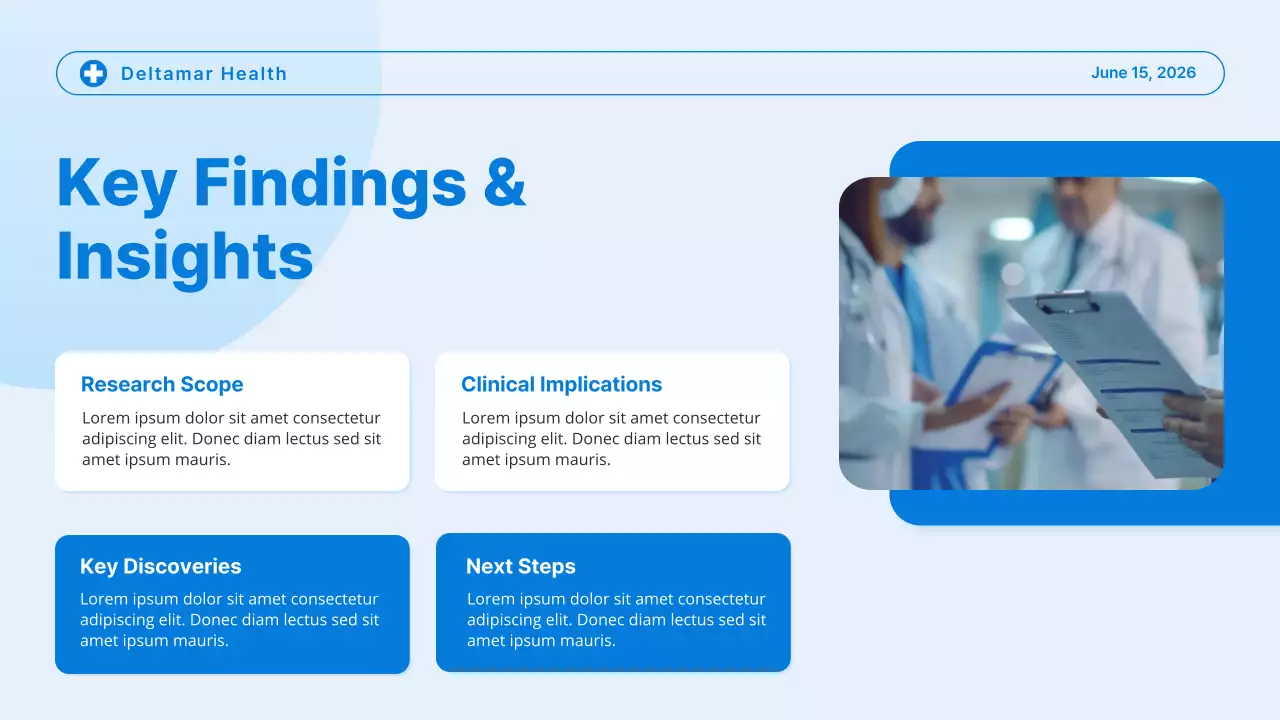 Deltamar Health

June 15, 2026

Key Findings & Insights

Research Scope

Lorem ipsum dolor sit amet consectetur adipiscing elit. Donec diam lectus sed sit amet ipsum mauris.

Clinical Implications

Lorem ipsum dolor sit amet consectetur adipiscing elit. Donec diam lectus sed sit amet ipsum mauris.

Key Discoveries

Lorem ipsum dolor sit amet consectetur adipiscing elit. Donec diam lectus sed sit amet ipsum mauris.

Next Steps

Lorem ipsum dolor sit amet consectetur adipiscing elit. Donec diam lectus sed sit amet ipsum mauris.